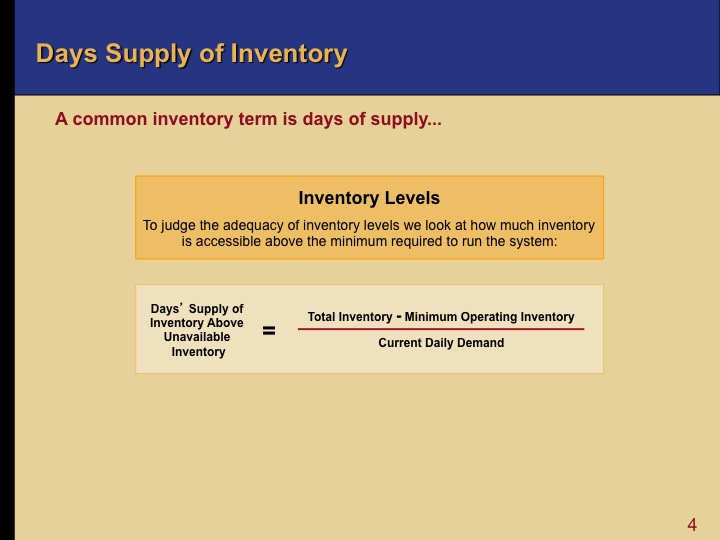 Days Supply of Inventory

A common inventory term is days of supply...

Inventory Levels

To judge the adequacy of inventory levels we look at how much inventory is accessible above the minimum required to run the system:

$\text{Days' Supply of Inventory Above Unavailable Inventory} = \frac{\text{Total Inventory - Minimum Operating Inventory}}{\text{Current Daily Demand}}$

4